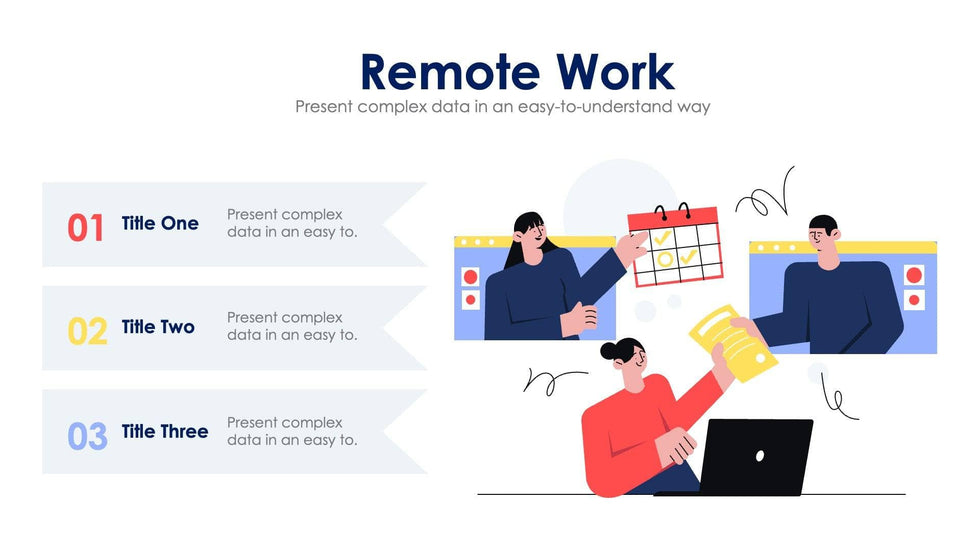 Remote Work
Present complex data in an easy-to-understand way

01 Title One Present complex data in an easy to.

02 Title Two Present complex data in an easy to.

03 Title Three Present complex data in an easy to.